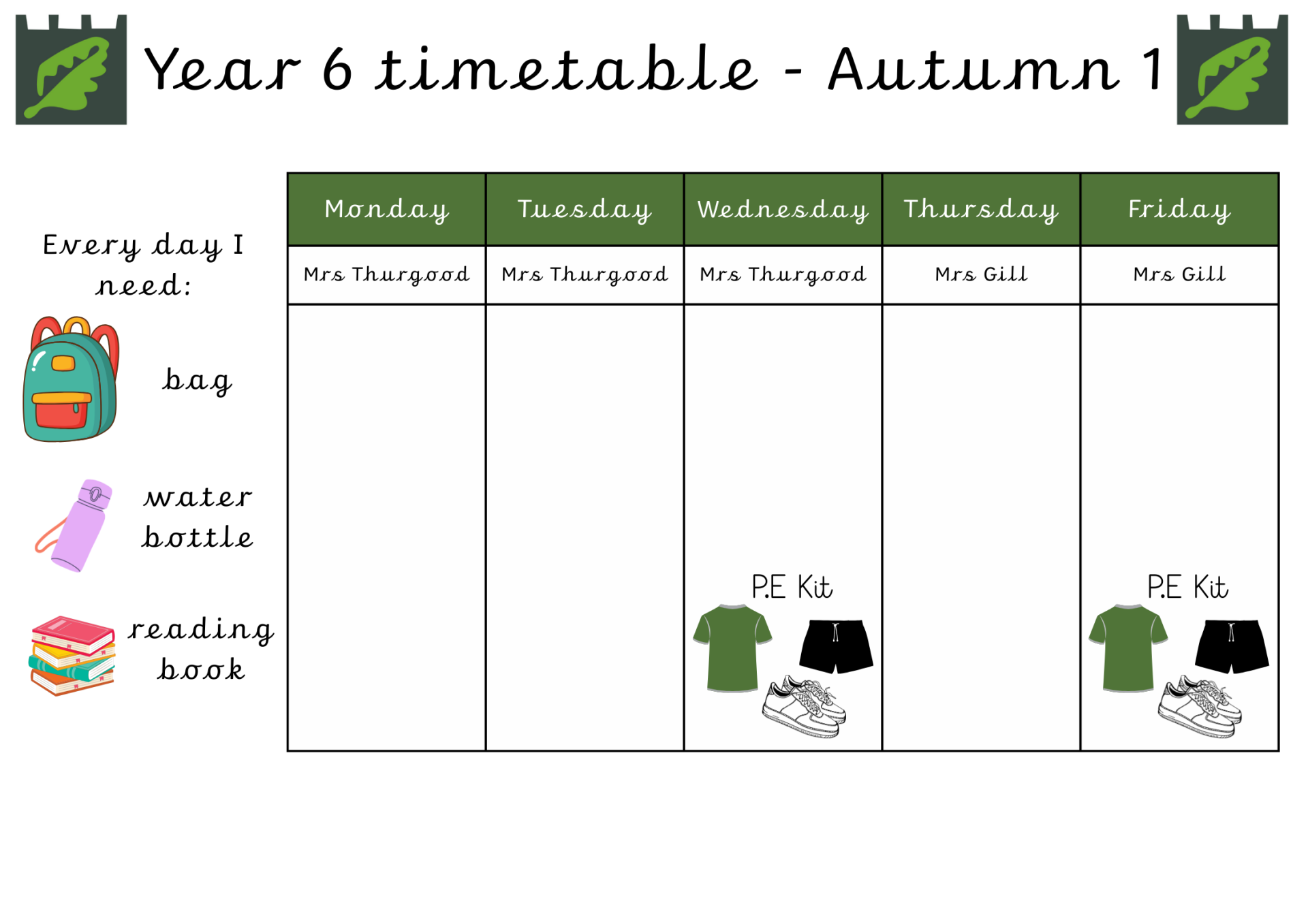 Year 6 timetable - Autumn 1

Every day I need:

bag

water bottle

reading book

| Monday | Tuesday | Wednesday | Thursday | Friday |
|---|---|---|---|---|
| Mrs Thurgood | Mrs Thurgood | Mrs Thurgood | Mrs Gill | Mrs Gill |
| | | P.E Kit | | P.E Kit |